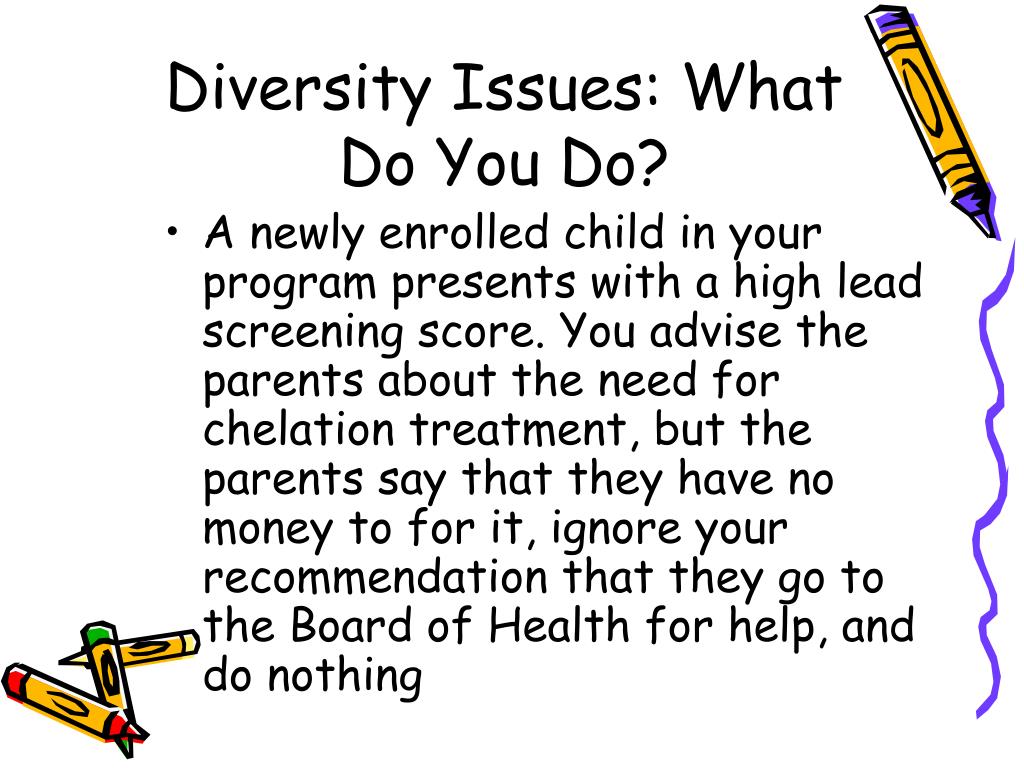 Diversity Issues: What Do You Do?

• A newly enrolled child in your program presents with a high lead screening score. You advise the parents about the need for chelation treatment, but the parents say that they have no money to for it, ignore your recommendation that they go to the Board of Health for help, and do nothing